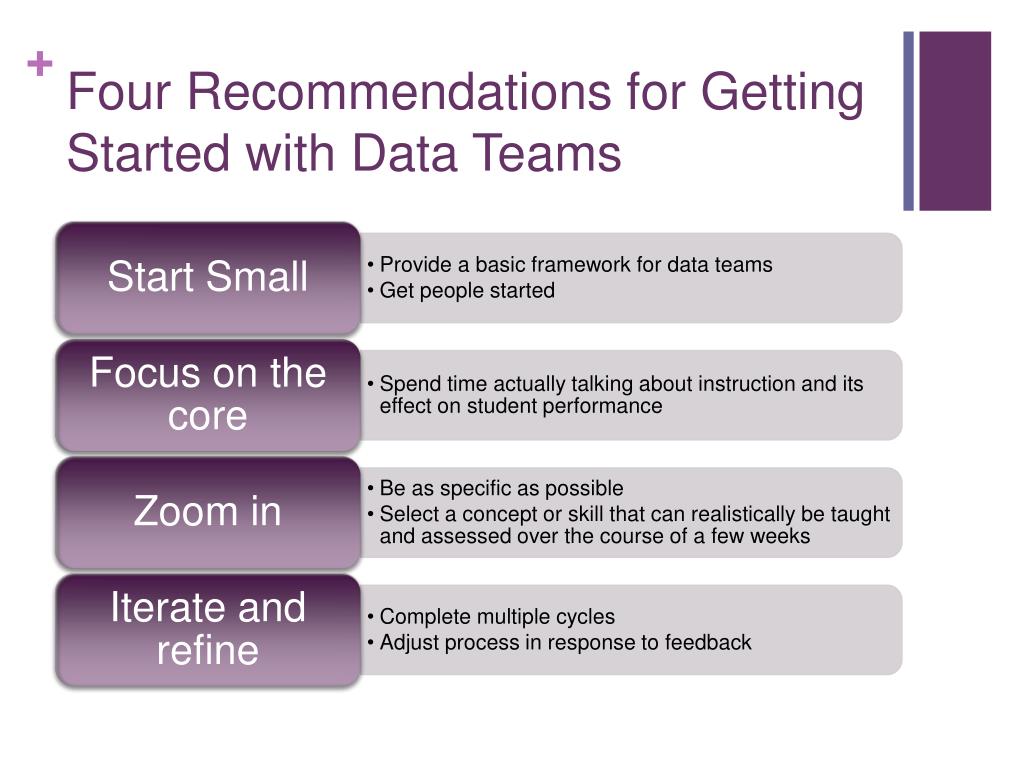 + Four Recommendations for Getting Started with Data Teams

Start Small
• Provide a basic framework for data teams
• Get people started

Focus on the core
• Spend time actually talking about instruction and its effect on student performance

Zoom in
• Be as specific as possible
• Select a concept or skill that can realistically be taught and assessed over the course of a few weeks

Iterate and refine
• Complete multiple cycles
• Adjust process in response to feedback